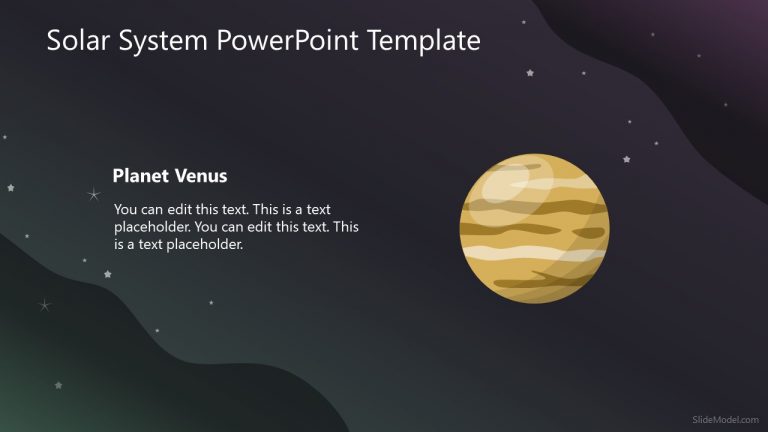 Solar System PowerPoint Template

Planet Venus

You can edit this text. This is a text placeholder. You can edit this text. This is a text placeholder.

SlideModel.com